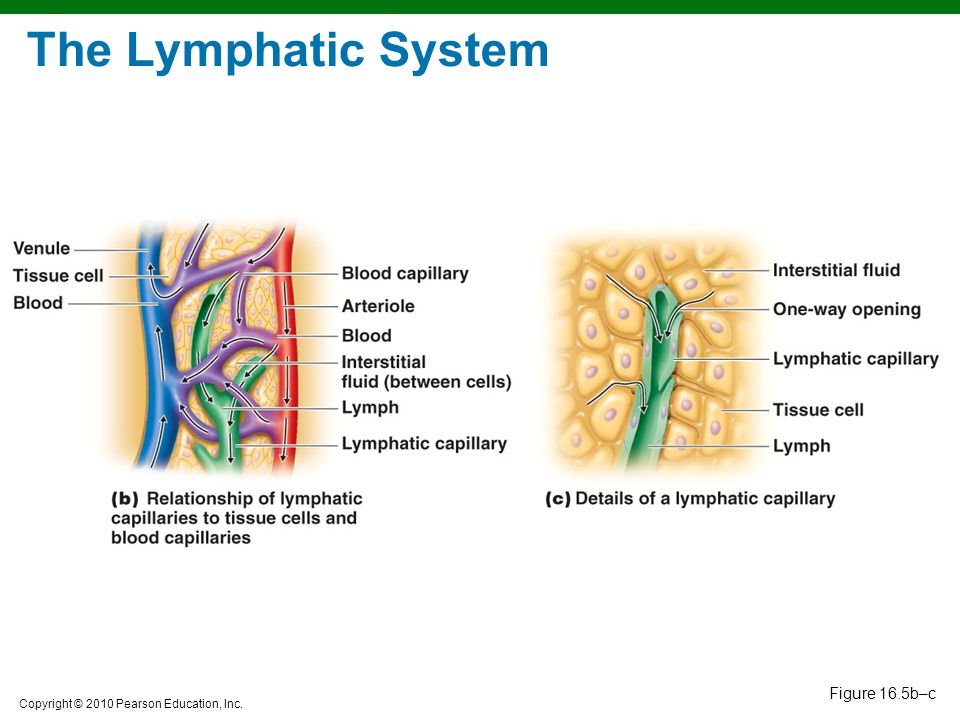 The Lymphatic System

Venule

Tissue cell

Blood

Blood capillary

Arteriole

Blood

Interstitial fluid (between cells)

Lymph

Lymphatic capillary

(b) Relationship of lymphatic capillaries to tissue cells and blood capillaries

Interstitial fluid

One-way opening

Lymphatic capillary

Tissue cell

Lymph

(c) Details of a lymphatic capillary

Copyright © 2010 Pearson Education, Inc.

Figure 16.5b–c